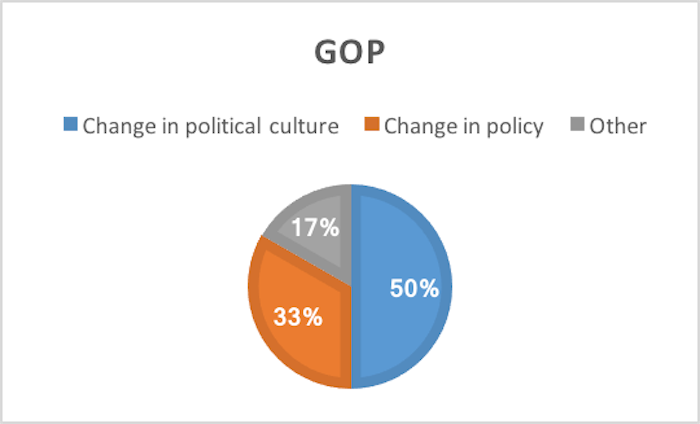 GOP

Change in political culture
Change in policy
Other

17%
50%
33%